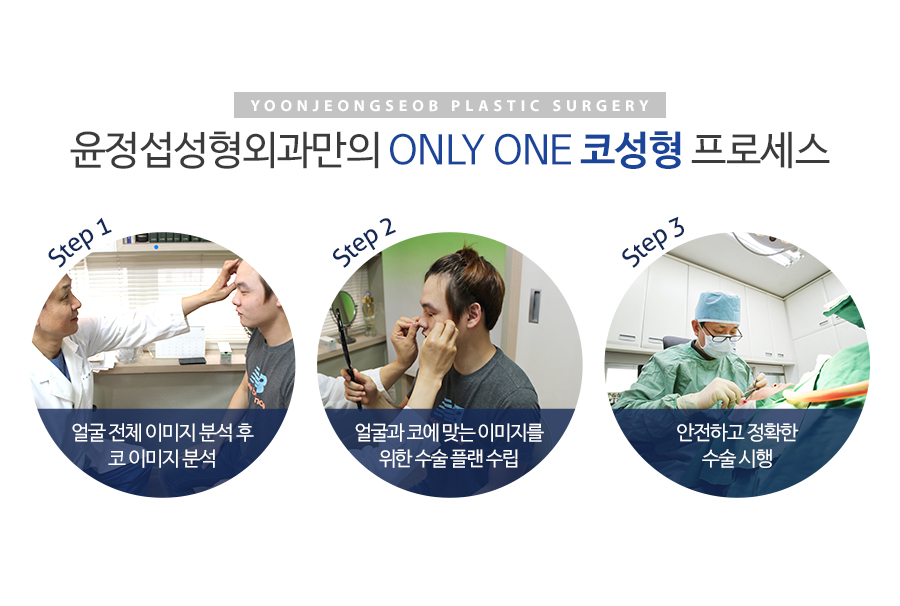 YOONJEONGSEOB PLASTIC SURGERY

윤정섭성형외과만의 ONLY ONE 코성형 프로세스

Step 1

얼굴 전체 이미지 분석 후 코 이미지 분석

Step 2

얼굴과 코에 맞는 이미지를 위한 수술 플랜 수립

Step 3

안전하고 정확한 수술 시행